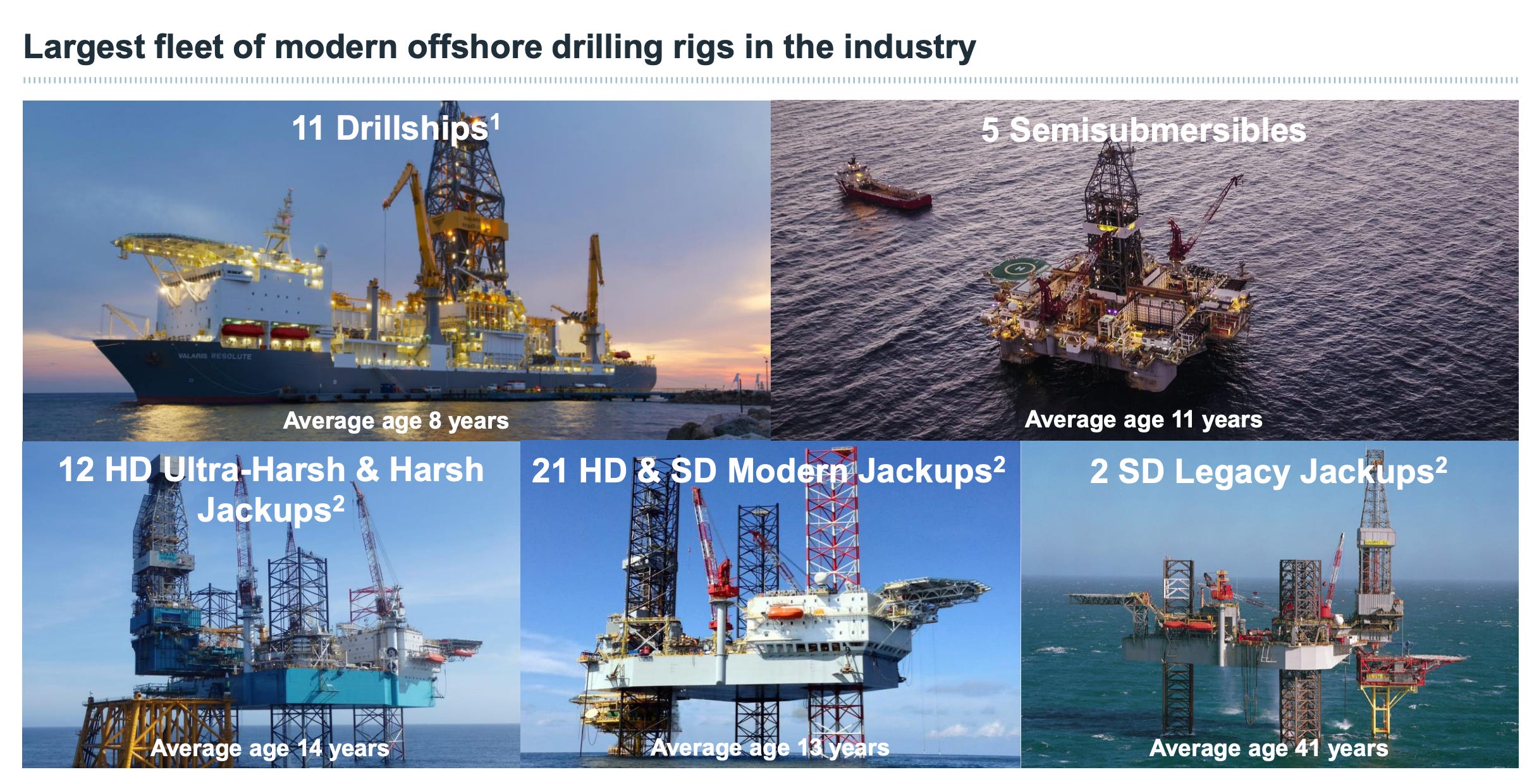 Largest fleet of modern offshore drilling rigs in the industry

11 Drillships$^1$

VALARIS RESOLUTE

Average age 8 years

5 Semisubmersibles

Average age 11 years

12 HD Ultra-Harsh & Harsh Jackups$^2$

Average age 14 years

21 HD & SD Modern Jackups$^2$

Average age 13 years

2 SD Legacy Jackups$^2$

Average age 41 years